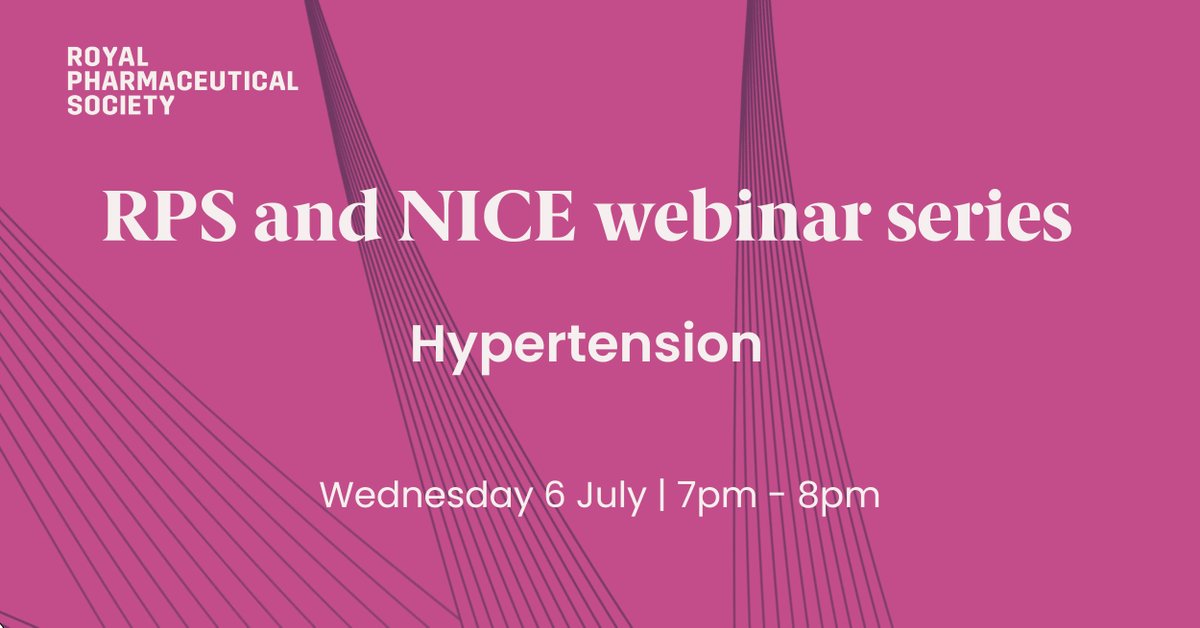 ROYAL
PHARMACEUTICAL
SOCIETY

RPS and NICE webinar series

Hypertension

Wednesday 6 July | 7pm - 8pm